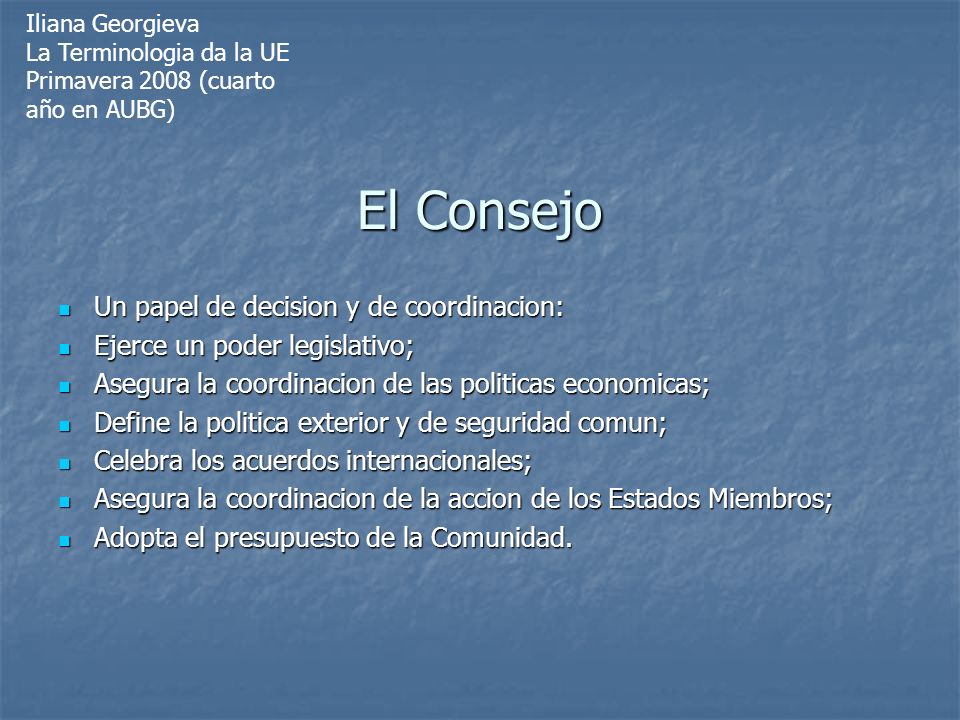 Iliana Georgieva
La Terminologia da la UE
Primavera 2008 (cuarto año en AUBG)

El Consejo

- Un papel de decision y de coordinacion:
- Ejerce un poder legislativo;
- Asegura la coordinacion de las politicas economicas;
- Define la politica exterior y de seguridad comun;
- Celebra los acuerdos internacionales;
- Asegura la coordinacion de la accion de los Estados Miembros;
- Adopta el presupuesto de la Comunidad.